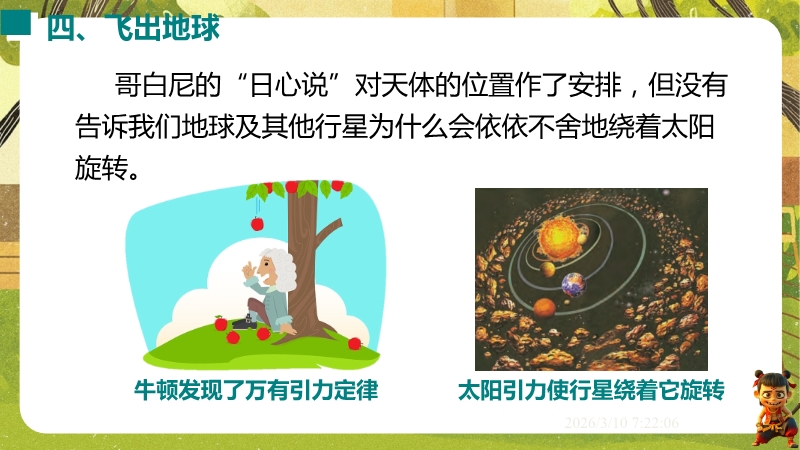 四、飞出地球

哥白尼的“日心说”对天体的位置作了安排，但没有告诉我们地球及其他行星为什么会依依不舍地绕着太阳旋转。

牛顿发现了万有引力定律

太阳引力使行星绕着它旋转

2026/3/10 7:22:06